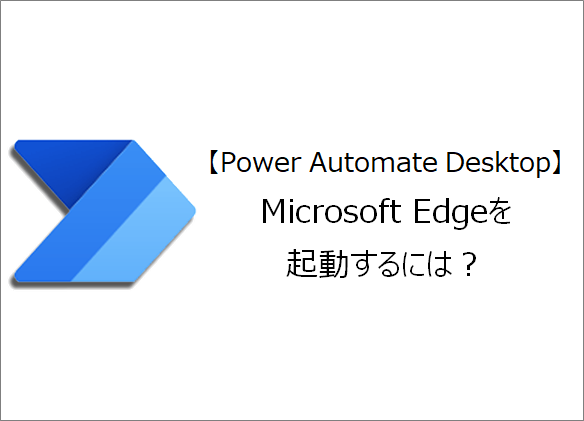 【Power Automate Desktop】
Microsoft Edgeを
起動するには？